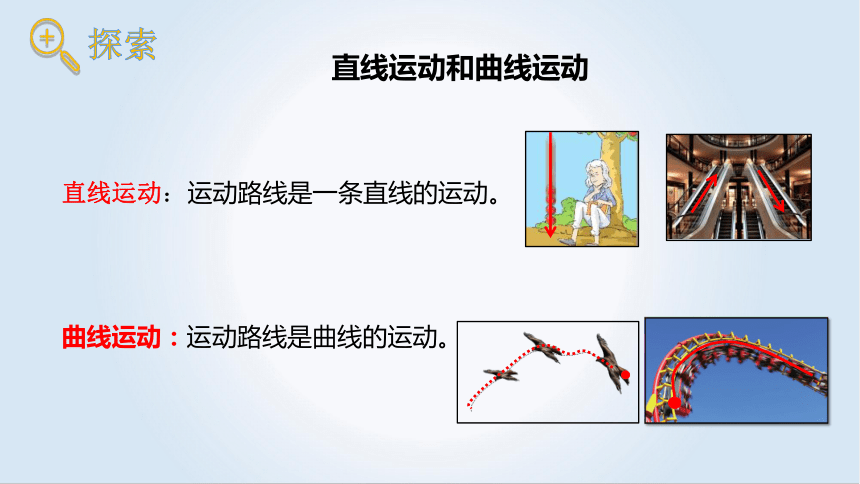 探索

直线运动和曲线运动

直线运动：运动路线是一条直线的运动。

曲线运动：运动路线是曲线的运动。